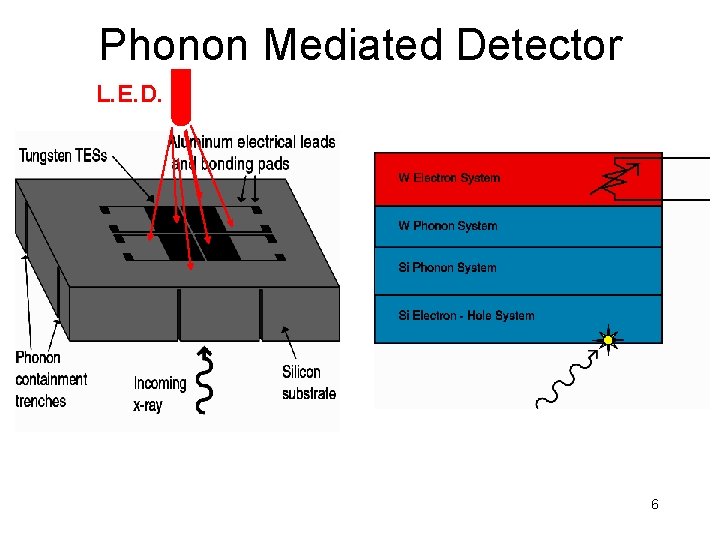 Phonon Mediated Detector

L.E.D.

Tungsten TESs

Aluminum electrical leads and bonding pads

Phonon containment trenches

Incoming x-ray

Silicon substrate

W Electron System

W Phonon System

Si Phonon System

Si Electron - Hole System

6